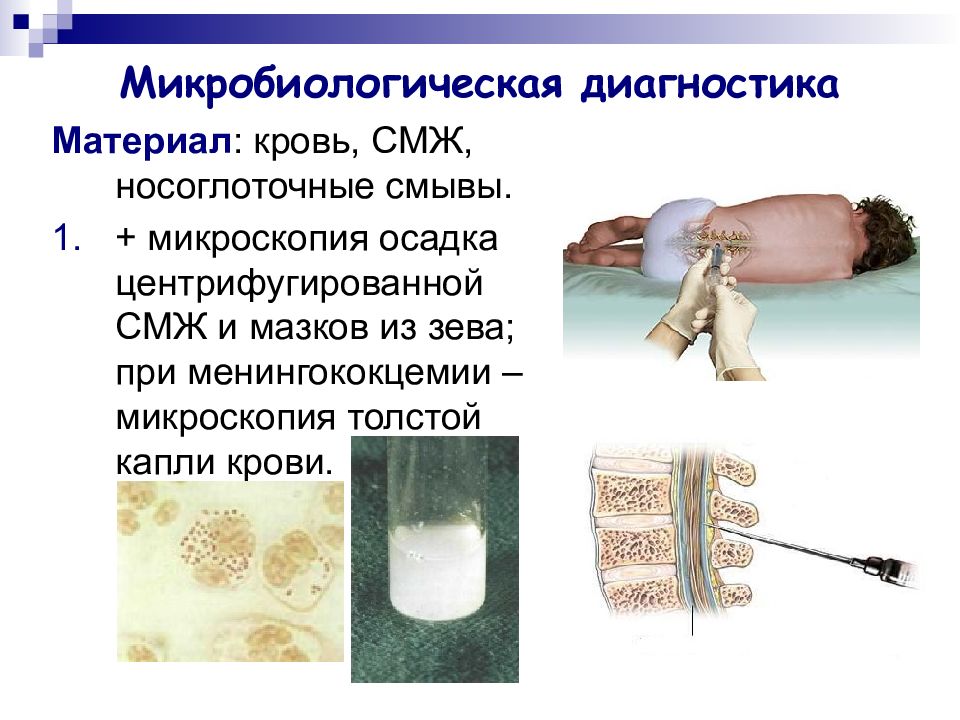 Микробиологическая диагностика

Материал: кровь, СМЖ, носоглоточные смывы.

1. + микроскопия осадка центрифугированной СМЖ и мазков из зева; при менингококцемии – микроскопия толстой капли крови.